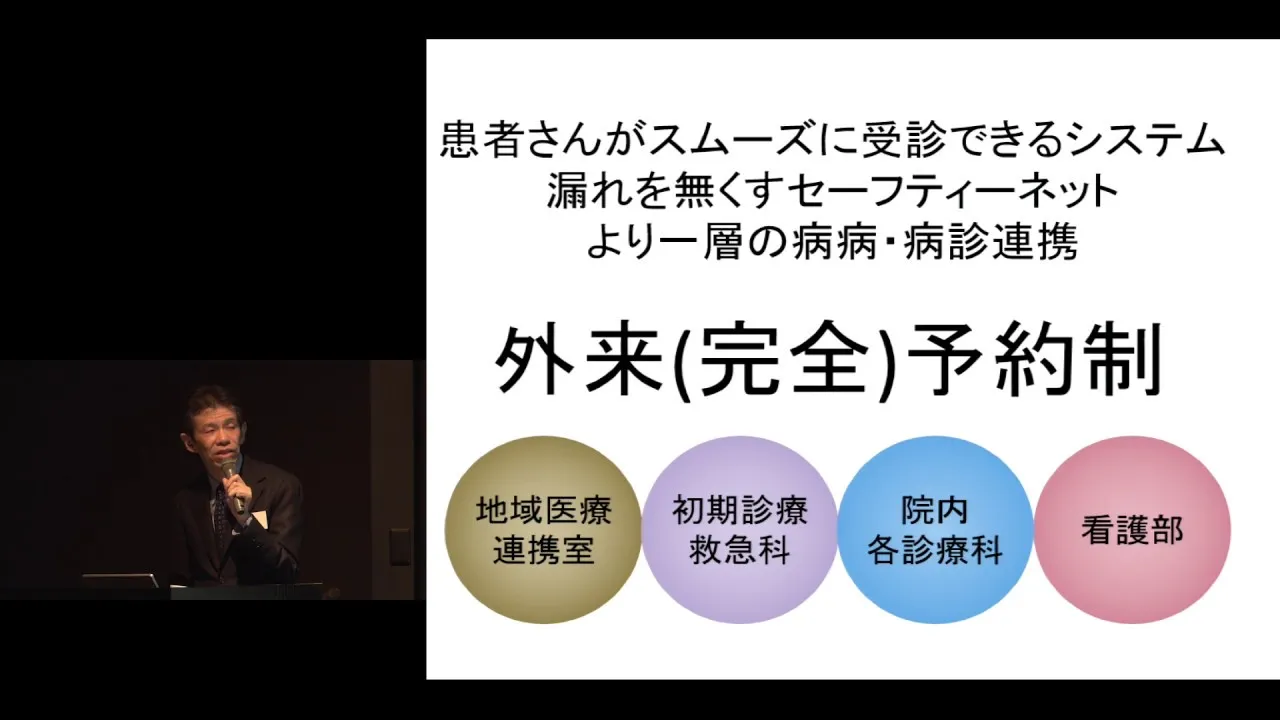 患者さんがスムーズに受診できるシステム
漏れを無くすセーフティーネット
より一層の病病・病診連携

外来(完全)予約制

地域医療
連携室

初期診療
救急科

院内
各診療科

看護部